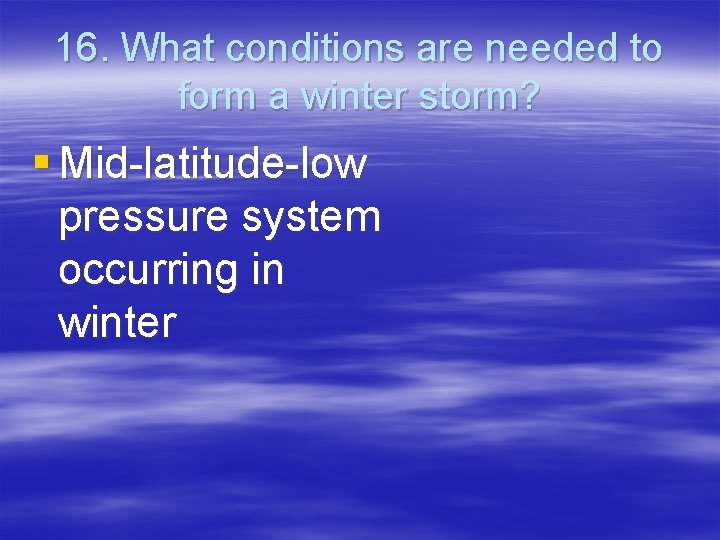 16. What conditions are needed to form a winter storm?

▪ Mid-latitude-low pressure system occurring in winter